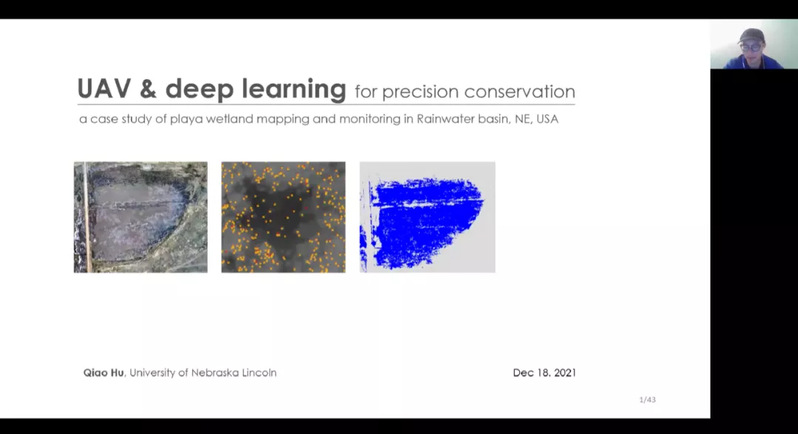 UAV & deep learning for precision conservation

a case study of playa wetland mapping and monitoring in Rainwater basin, NE, USA

Qiao Hu, University of Nebraska Lincoln

Dec 18. 2021

1/43